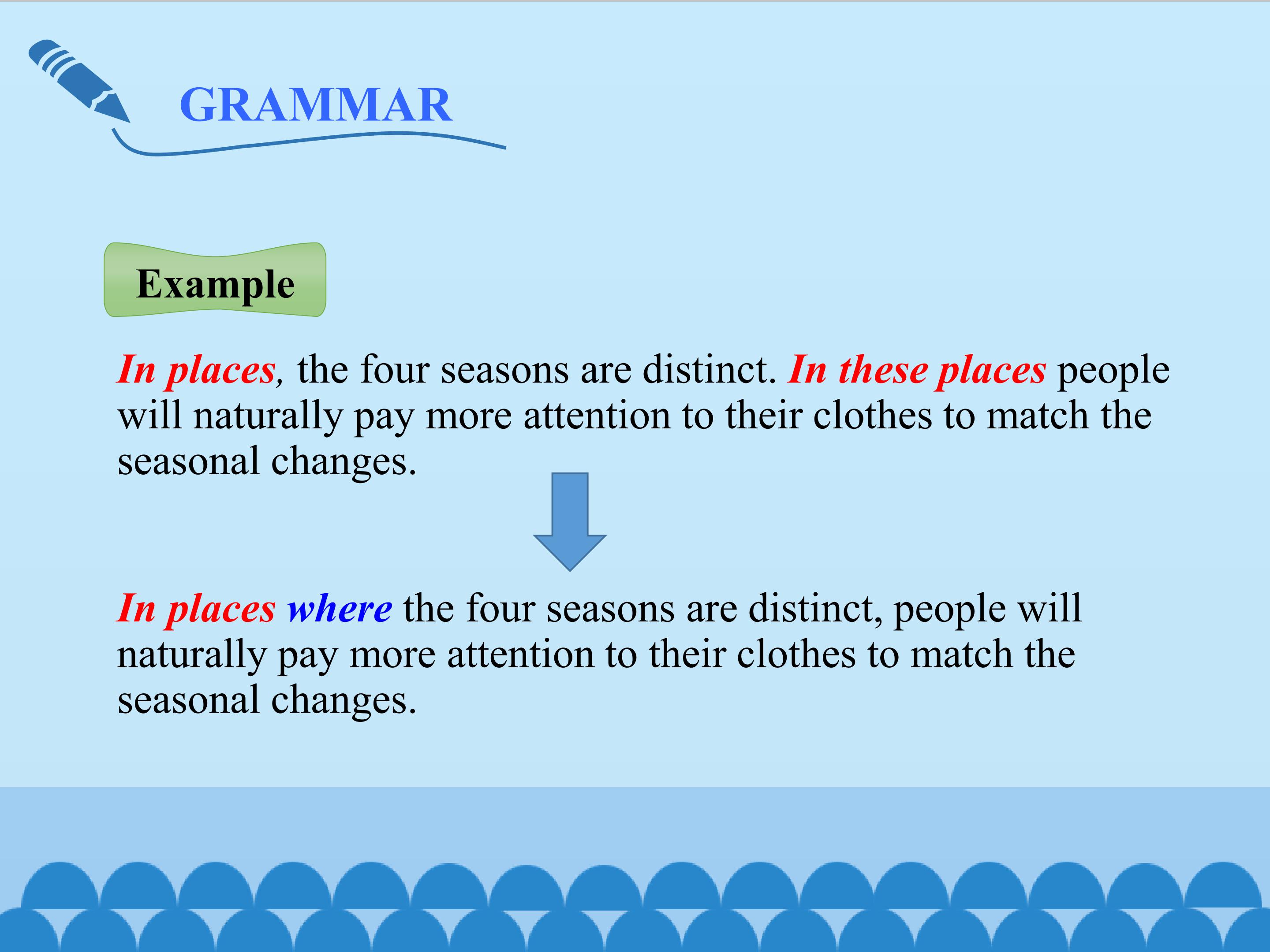 GRAMMAR

Example

In places, the four seasons are distinct. In these places people will naturally pay more attention to their clothes to match the seasonal changes.

In places where the four seasons are distinct, people will naturally pay more attention to their clothes to match the seasonal changes.